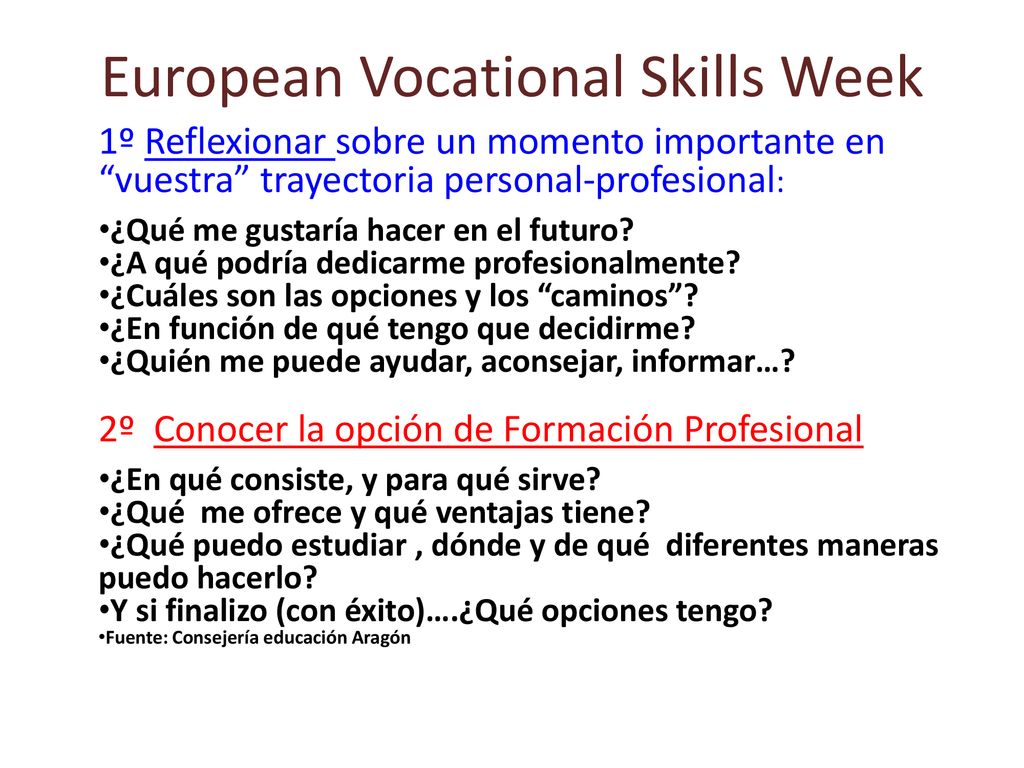 European Vocational Skills Week

1º Reflexionar sobre un momento importante en “vuestra” trayectoria personal-profesional:

•¿Qué me gustaría hacer en el futuro?
•¿A qué podría dedicarme profesionalmente?
•¿Cuáles son las opciones y los “caminos”?
•¿En función de qué tengo que decidirme?
•¿Quién me puede ayudar, aconsejar, informar…?

2º Conocer la opción de Formación Profesional

•¿En qué consiste, y para qué sirve?
•¿Qué me ofrece y qué ventajas tiene?
•¿Qué puedo estudiar , dónde y de qué diferentes maneras puedo hacerlo?
•Y si finalizo (con éxito)….¿Qué opciones tengo?
•Fuente: Consejería educación Aragón